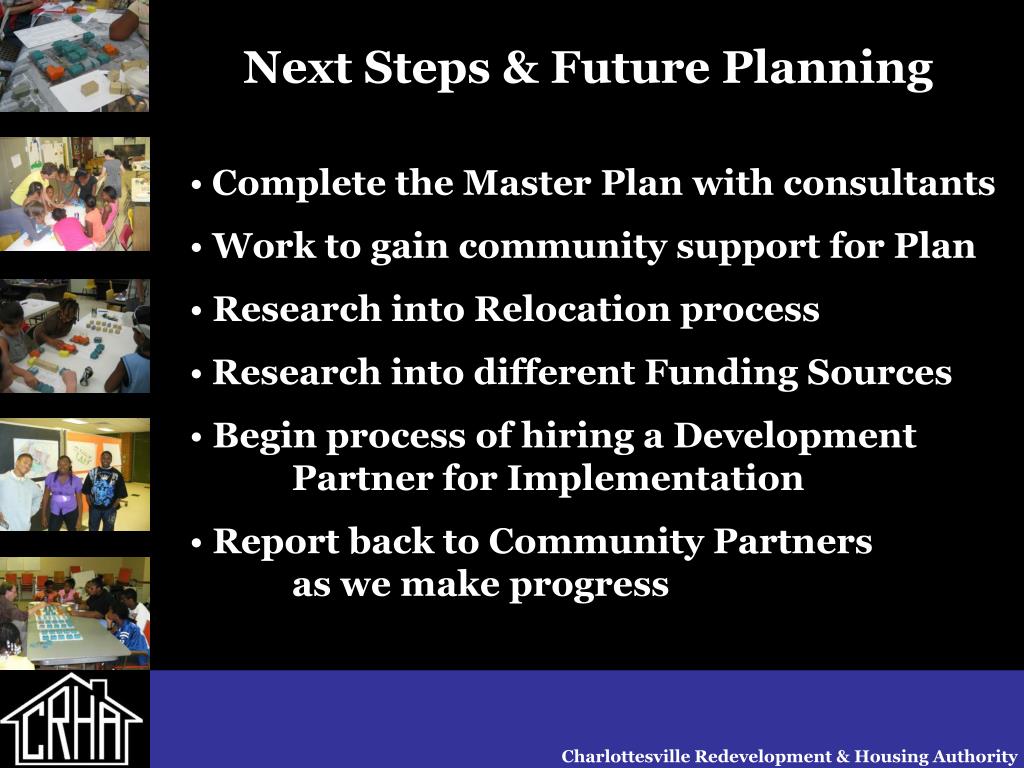 Next Steps & Future Planning

• Complete the Master Plan with consultants

• Work to gain community support for Plan

• Research into Relocation process

• Research into different Funding Sources

• Begin process of hiring a Development Partner for Implementation

• Report back to Community Partners as we make progress

CRHA

Charlottesville Redevelopment & Housing Authority